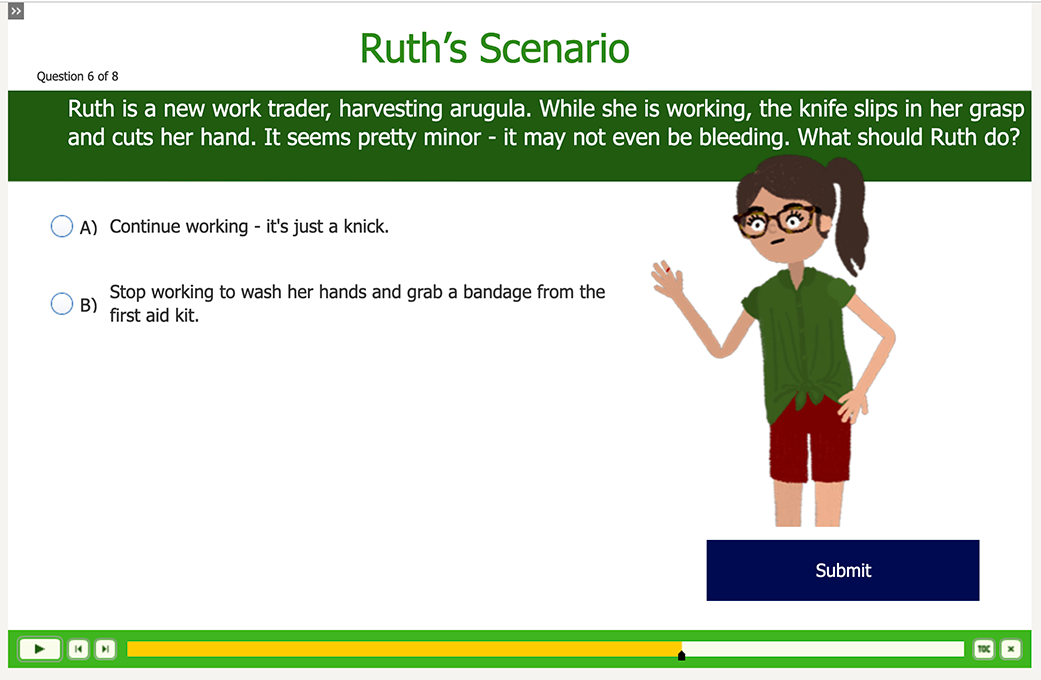 Ruth's Scenario

Question 6 of 8

Ruth is a new work trader, harvesting arugula. While she is working, the knife slips in her grasp and cuts her hand. It seems pretty minor - it may not even be bleeding. What should Ruth do?

A) Continue working - it's just a knick.

B) Stop working to wash her hands and grab a bandage from the first aid kit.

Submit

TOC